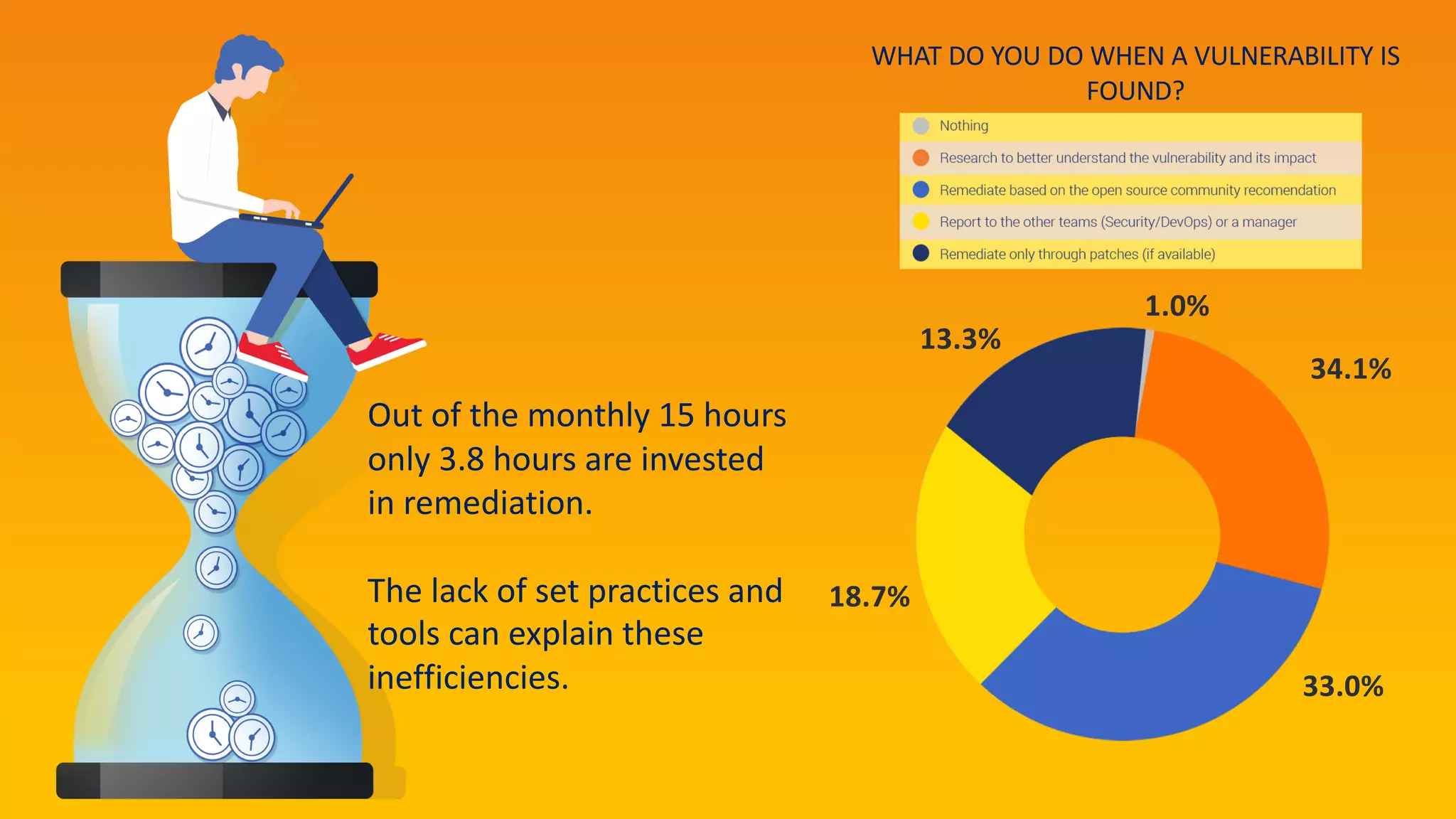 WHAT DO YOU DO WHEN A VULNERABILITY IS FOUND?

Nothing
Research to better understand the vulnerability and its impact
Remediate based on the open source community recomendation
Report to the other teams (Security/DevOps) or a manager
Remediate only through patches (if available)

1.0%
13.3%
34.1%
18.7%
33.0%

Out of the monthly 15 hours only 3.8 hours are invested in remediation.

The lack of set practices and tools can explain these inefficiencies.